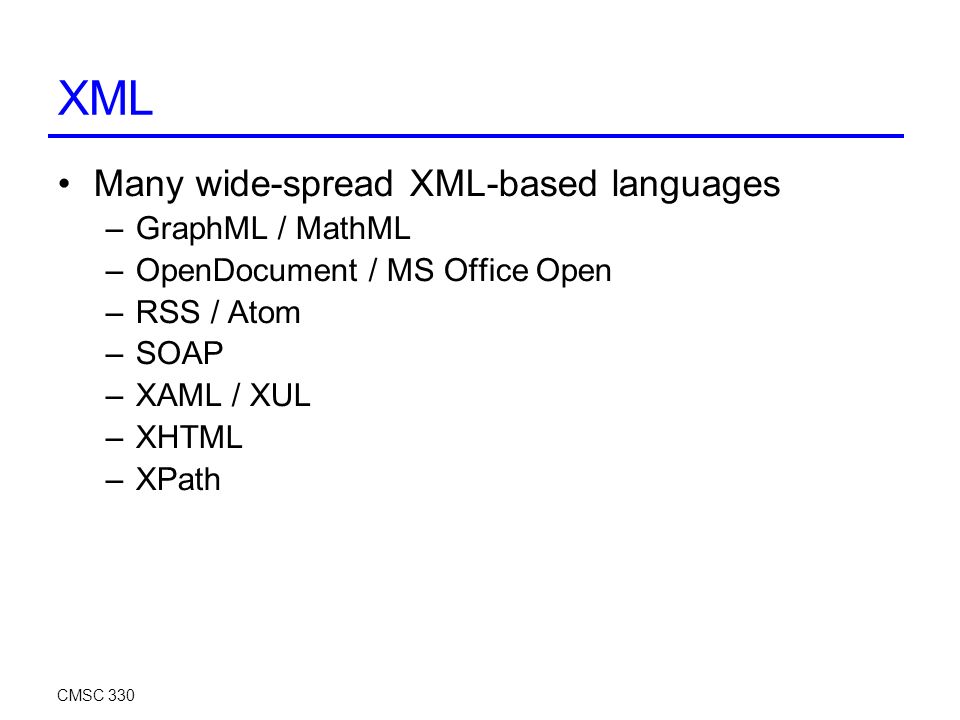 XML

• Many wide-spread XML-based languages
– GraphML / MathML
– OpenDocument / MS Office Open
– RSS / Atom
– SOAP
– XAML / XUL
– XHTML
– XPath

CMSC 330